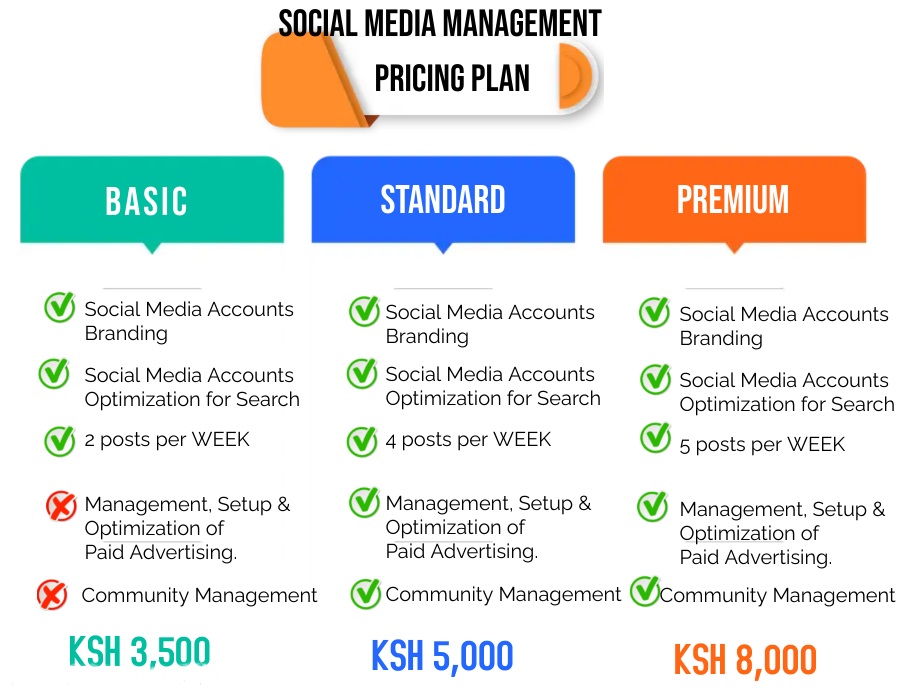 SOCIAL MEDIA MANAGEMENT
PRICING PLAN

BASIC

Social Media Accounts Branding

Social Media Accounts Optimization for Search

2 posts per WEEK

Management, Setup & Optimization of Paid Advertising.

Community Management

KSH 3,500

STANDARD

Social Media Accounts Branding

Social Media Accounts Optimization for Search

4 posts per WEEK

Management, Setup & Optimization of Paid Advertising.

Community Management

KSH 5,000

PREMIUM

Social Media Accounts Branding

Social Media Accounts Optimization for Search

5 posts per WEEK

Management, Setup & Optimization of Paid Advertising.

Community Management

KSH 8,000